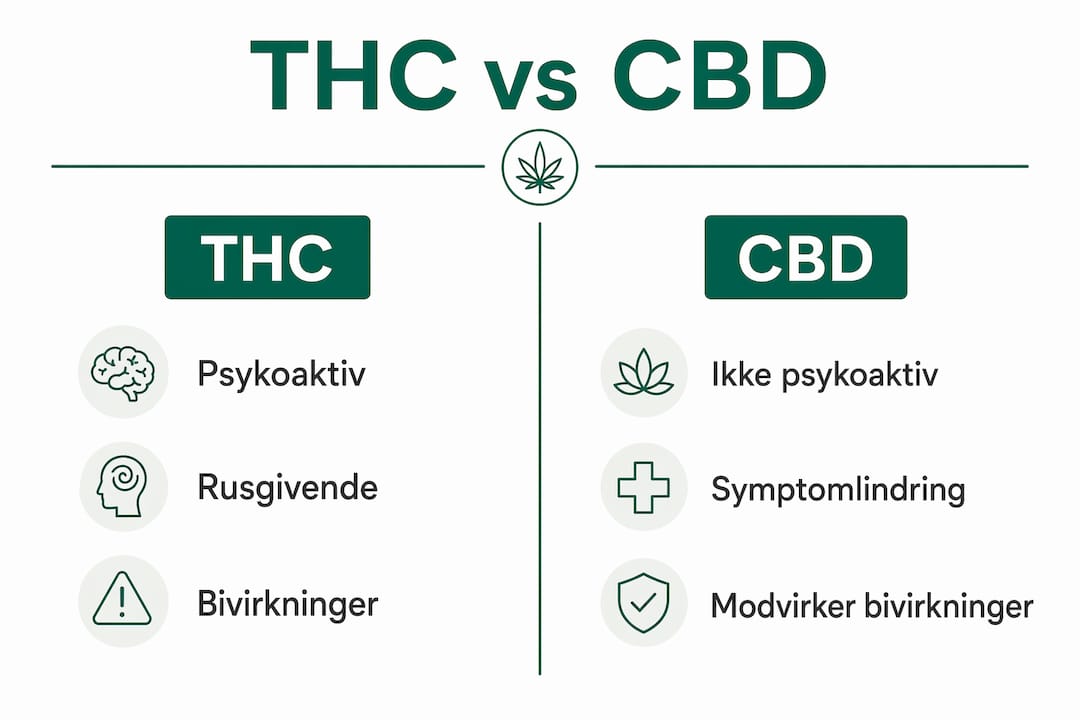 THC vs CBD

THC

Psykoaktiv

Rusgivende

Bivirkninger

CBD

Ikke psykoaktiv

Symptomlindring

Modvirker bivirkninger